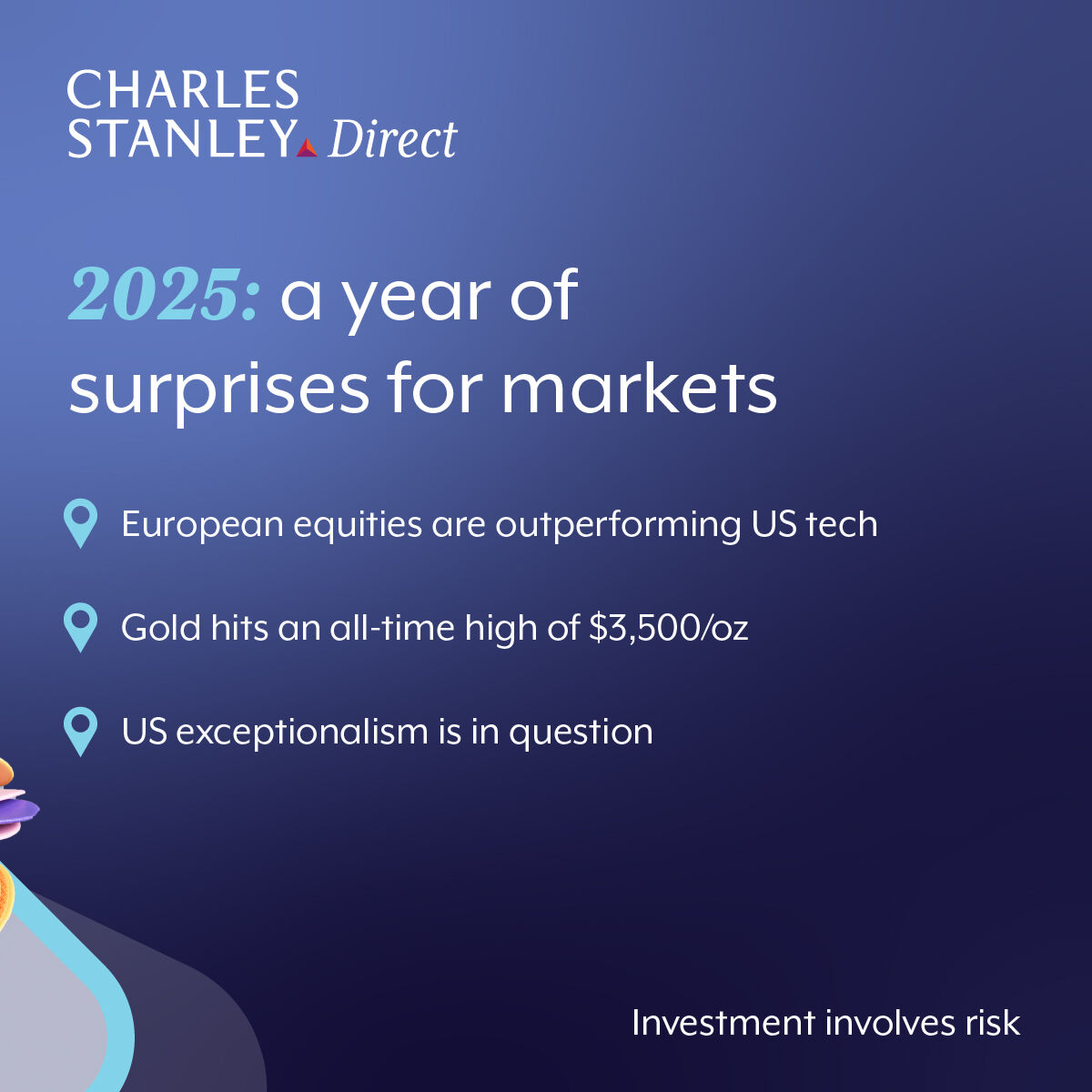 CHARLES STANLEY Direct

2025: a year of surprises for markets

European equities are outperforming US tech

Gold hits an all-time high of \$3,500/oz

US exceptionalism is in question

Investment involves risk